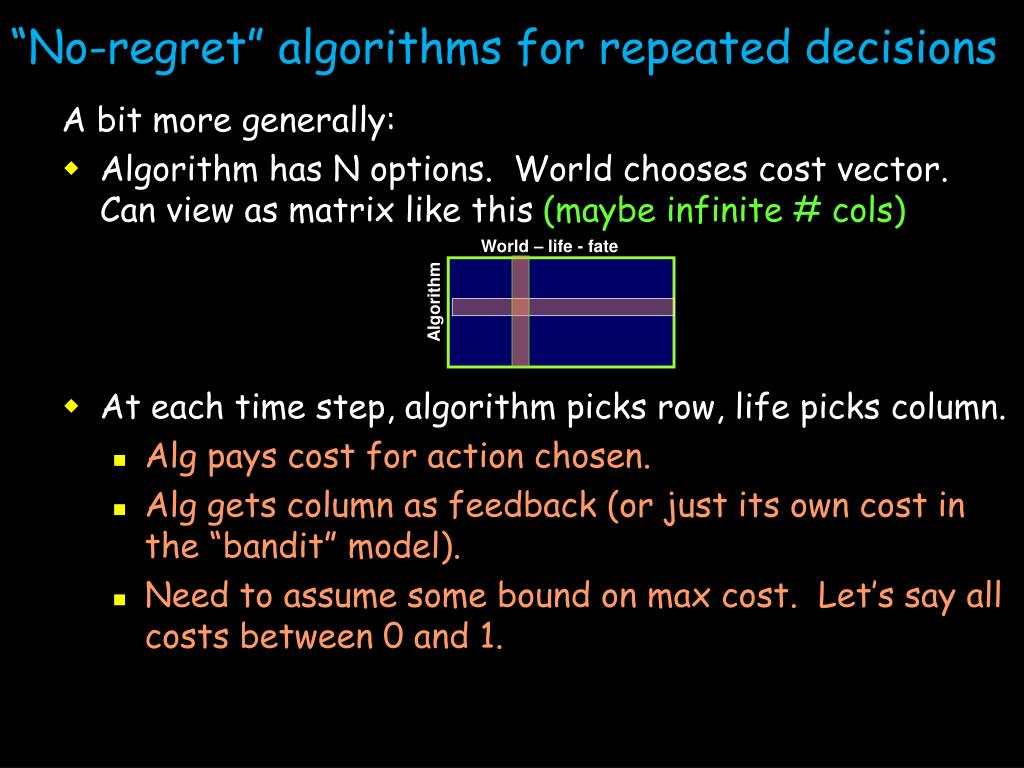 “No-regret” algorithms for repeated decisions

A bit more generally:

Algorithm has N options. World chooses cost vector. Can view as matrix like this (maybe infinite # cols)

World – life - fate

Algorithm

At each time step, algorithm picks row, life picks column.

Alg pays cost for action chosen.

Alg gets column as feedback (or just its own cost in the “bandit” model).

Need to assume some bound on max cost. Let’s say all costs between 0 and 1.